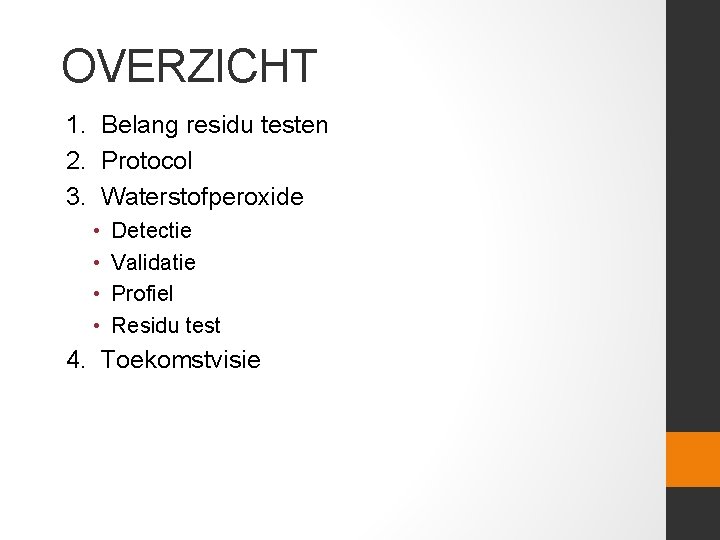 OVERZICHT

1. Belang residu testen
2. Protocol
3. Waterstofperoxide
• Detectie
• Validatie
• Profiel
• Residu test
4. Toekomstvisie